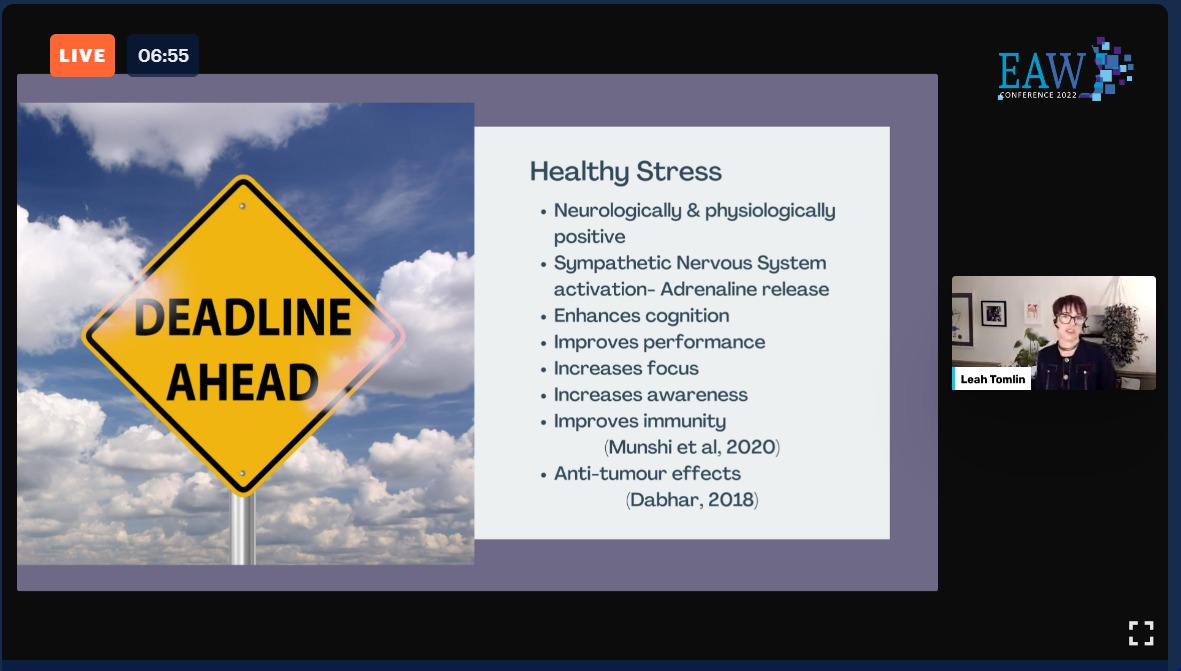 LIVE 06:55

EAW CONFERENCE 2022

DEADLINE AHEAD

Healthy Stress
• Neurologically & physiologically positive
• Sympathetic Nervous System activation- Adrenaline release
• Enhances cognition
• Improves performance
• Increases focus
• Increases awareness
• Improves immunity (Munshi et al, 2020)
• Anti-tumour effects (Dabhar, 2018)

Leah Tomlin